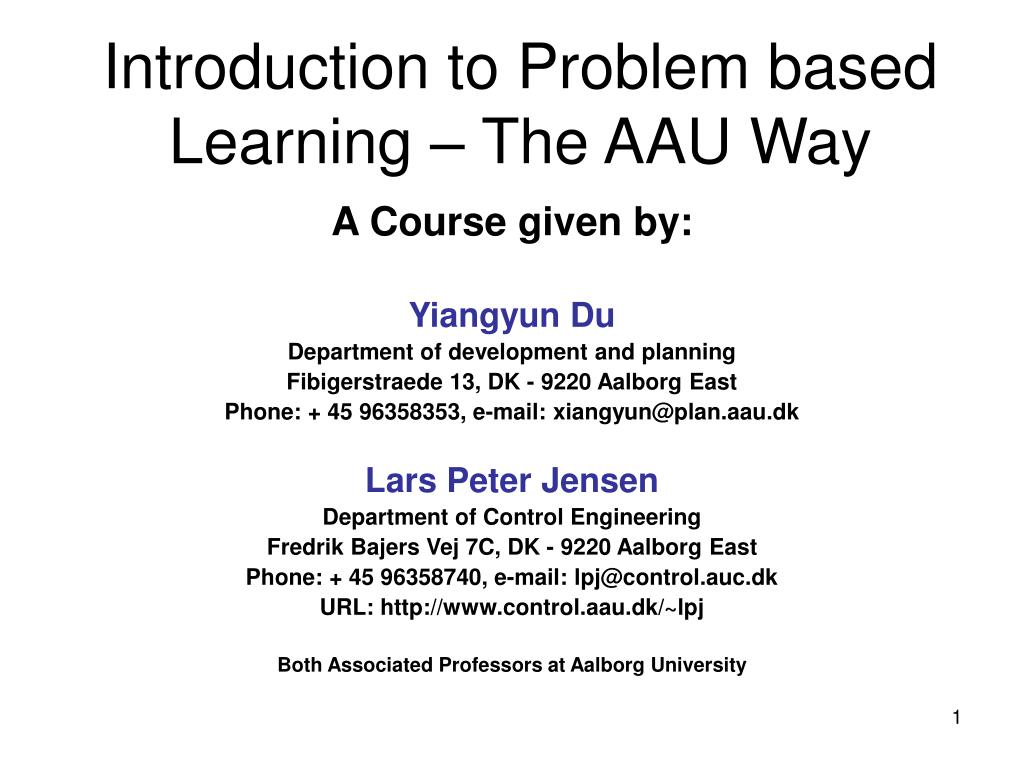 Introduction to Problem based Learning – The AAU Way

A Course given by:

Yiangyun Du
Department of development and planning
Fibigerstraede 13, DK - 9220 Aalborg East
Phone: + 45 96358353, e-mail: xiangyun@plan.aau.dk

Lars Peter Jensen
Department of Control Engineering
Fredrik Bajers Vej 7C, DK - 9220 Aalborg East
Phone: + 45 96358740, e-mail: lpj@control.auc.dk
URL: http://www.control.aau.dk/~lpj

Both Associated Professors at Aalborg University

1